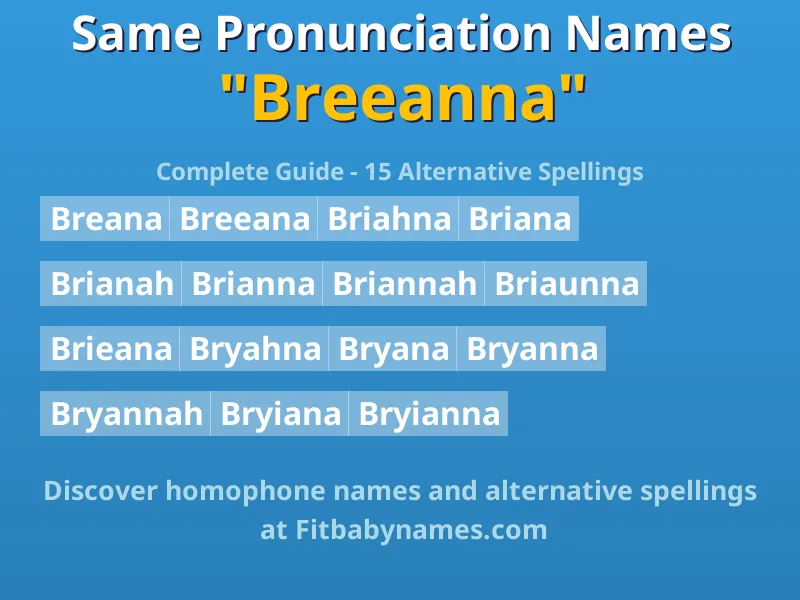 Same Pronunciation Names
"Breeanna"

Complete Guide - 15 Alternative Spellings

Breana Breeana Briahna Briana

Brianah Brianna Briannah Briaunna

Brieana Bryahna Bryana Bryanna

Bryannah Bryiana Bryianna

Discover homophone names and alternative spellings at Fitbabynames.com